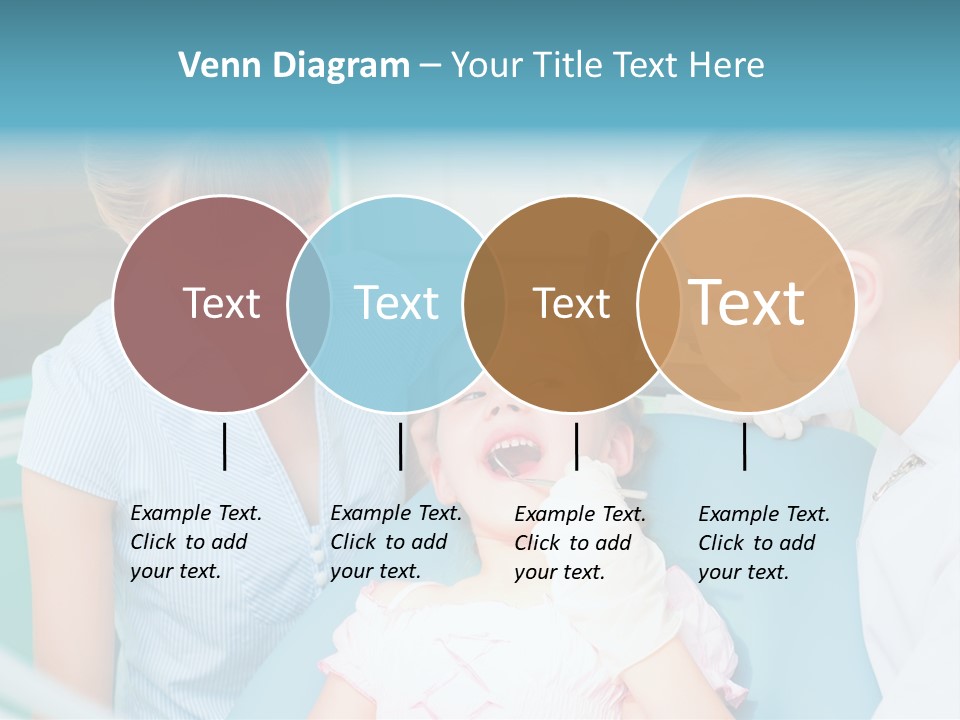 Venn Diagram – Your Title Text Here

Text

Text

Text

Text

Example Text. Click to add your text.

Example Text. Click to add your text.

Example Text. Click to add your text.

Example Text. Click to add your text.